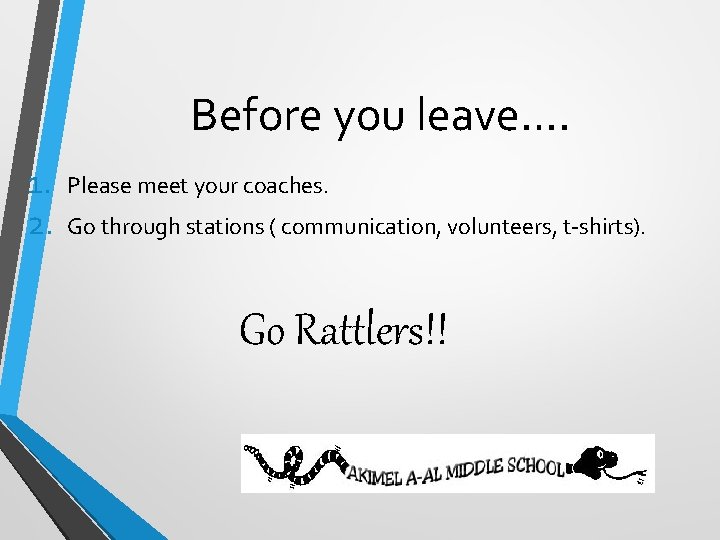 Before you leave….

1. Please meet your coaches.
2. Go through stations ( communication, volunteers, t-shirts).

Go Rattlers!!

AKIMEL A-AL MIDDLE SCHOOL